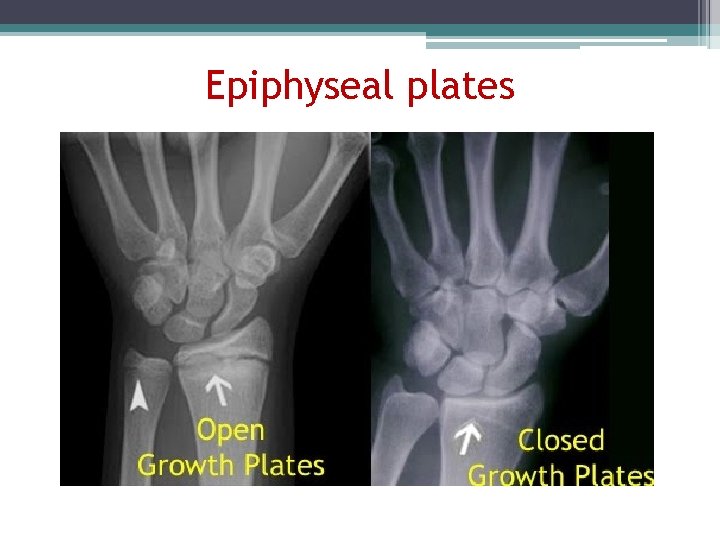 Epiphyseal plates

Open
Growth Plates

Closed
Growth Plates